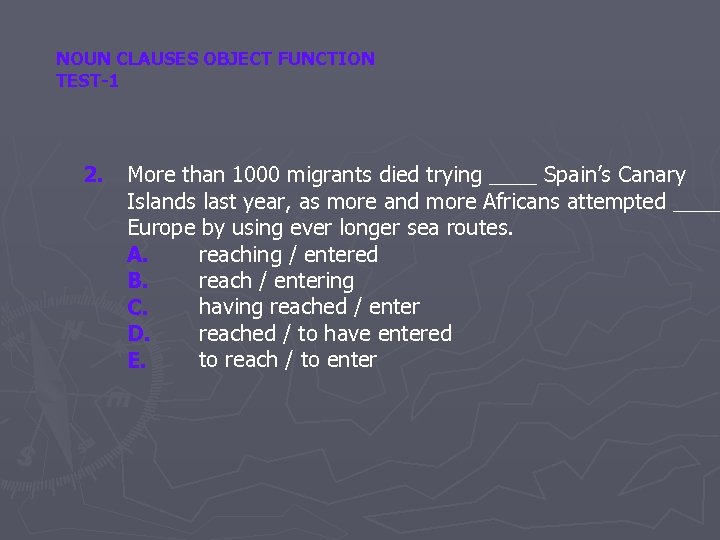 NOUN CLAUSES OBJECT FUNCTION
TEST-1

2. More than 1000 migrants died trying ____ Spain's Canary Islands last year, as more and more Africans attempted ____ Europe by using ever longer sea routes.
A. reaching / entered
B. reach / entering
C. having reached / enter
D. reached / to have entered
E. to reach / to enter